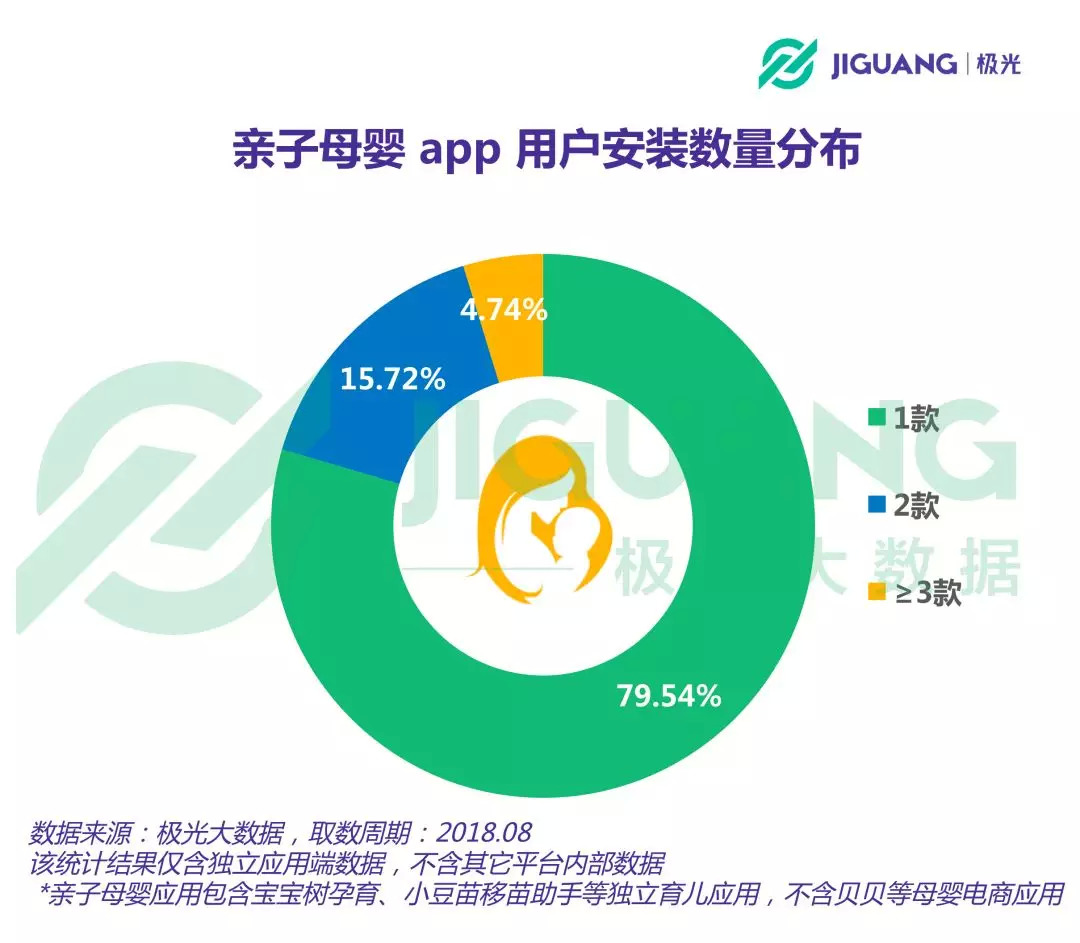 JIGUANG | 极光

亲子母婴 app 用户安装数量分布

4.74%

15.72%

79.54%

1款

2款

≥3款

JIGUANG 极光大数据

数据来源：极光大数据，取数周期：2018.08
该统计结果仅含独立应用端数据，不含其它平台内部数据
*亲子母婴应用包含宝宝树孕育、小豆苗移苗助手等独立育儿应用，不含贝贝等母婴电商应用